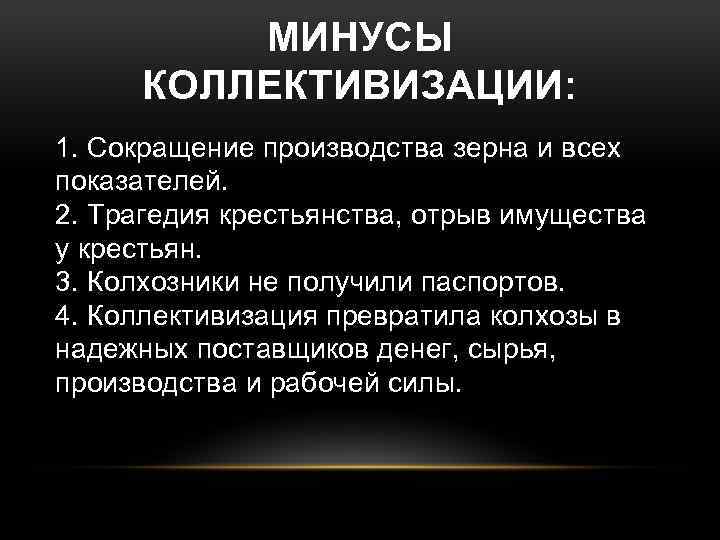 МИНУСЫ КОЛЛЕКТИВИЗАЦИИ:

1. Сокращение производства зерна и всех показателей.
2. Трагедия крестьянства, отрыв имущества у крестьян.
3. Колхозники не получили паспортов.
4. Коллективизация превратила колхозы в надежных поставщиков денег, сырья, производства и рабочей силы.